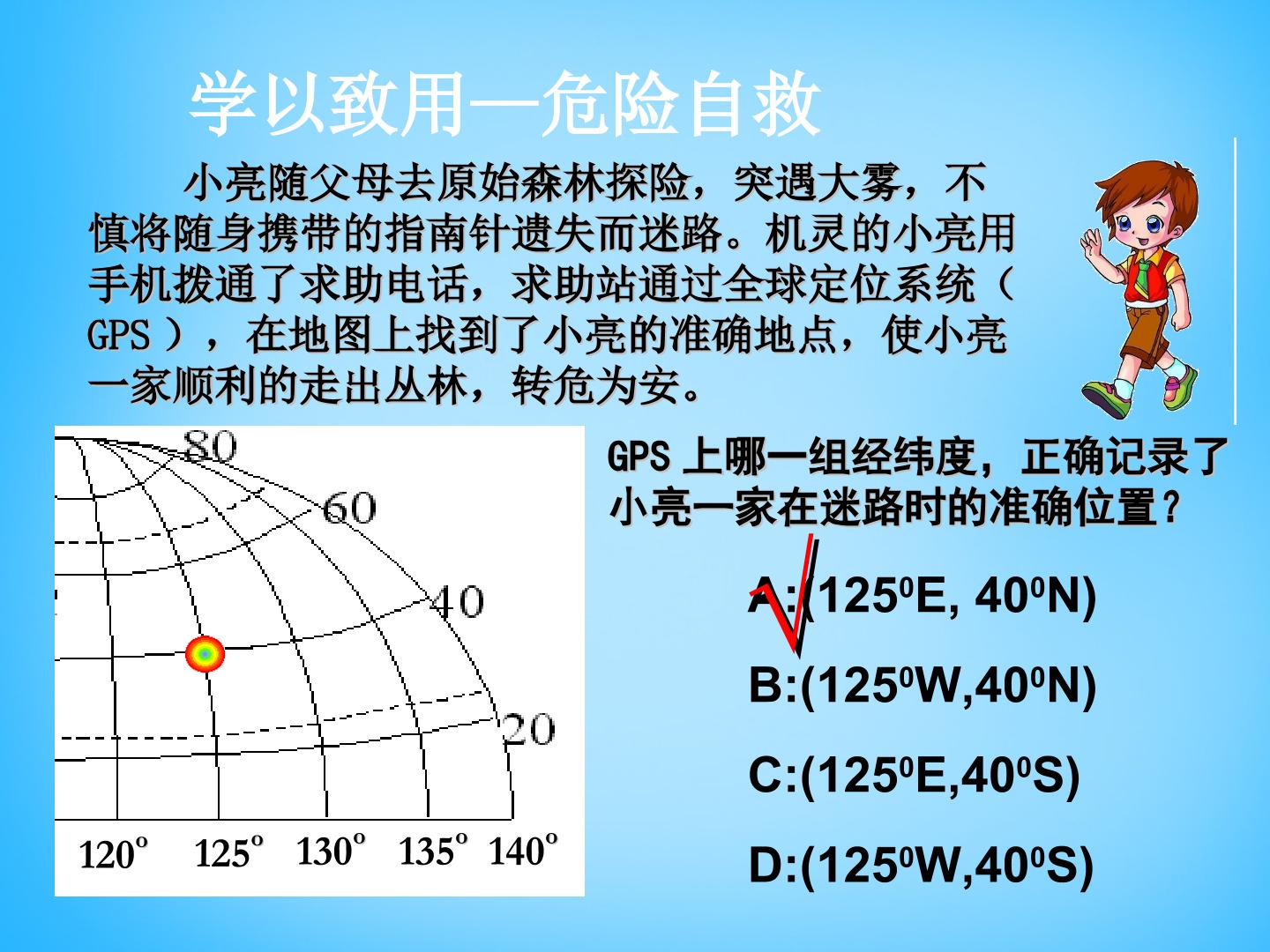 学以致用—危险自救

小亮随父母去原始森林探险，突遇大雾，不慎将随身携带的指南针遗失而迷路。机灵的小亮用手机拨通了求助电话，求助站通过全球定位系统（GPS），在地图上找到了小亮的准确地点，使小亮一家顺利的走出丛林，转危为安。

80
60
40
20
$120^o$ $125^o$ $130^o$ $135^o$ $140^o$

GPS 上哪一组经纬度，正确记录了小亮一家在迷路时的准确位置？

A:($125^0$E, $40^0$N)
B:($125^0$W,$40^0$N)
C:($125^0$E,$40^0$S)
D:($125^0$W,$40^0$S)